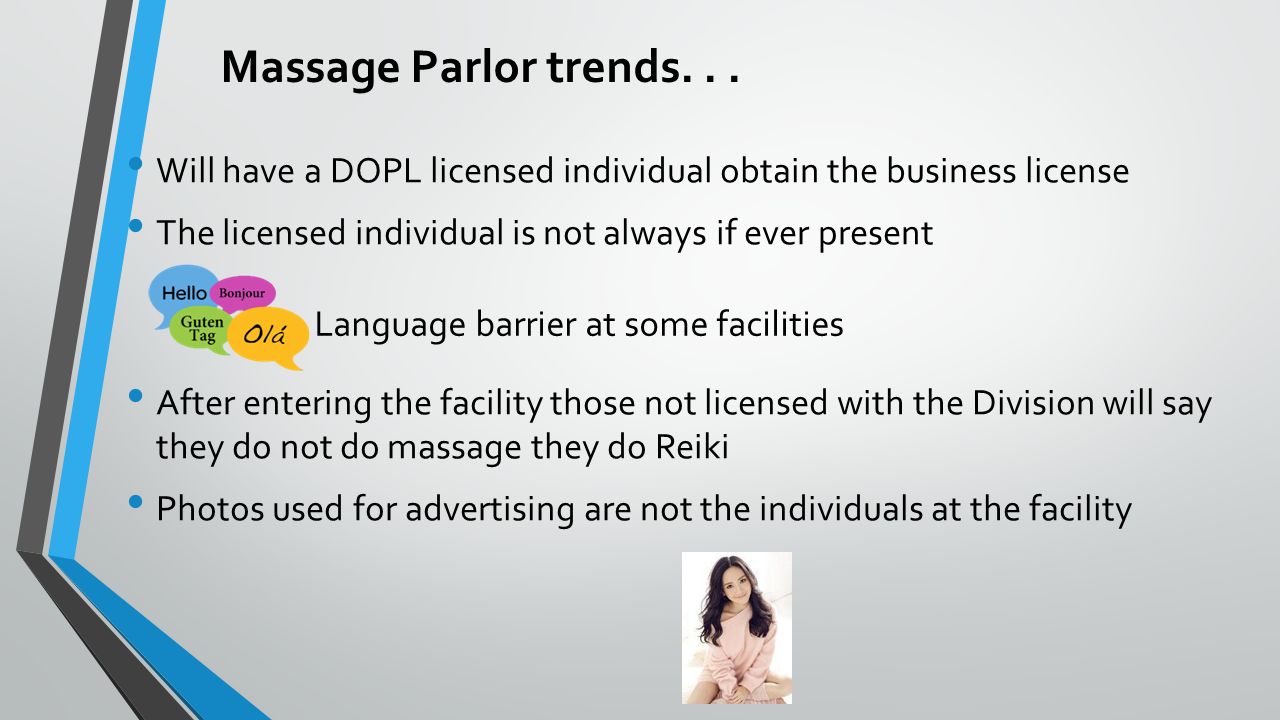 Massage Parlor trends. . .

• Will have a DOPL licensed individual obtain the business license

• The licensed individual is not always if ever present

Hello Bonjour Guten Tag Olá

Language barrier at some facilities

• After entering the facility those not licensed with the Division will say they do not do massage they do Reiki

• Photos used for advertising are not the individuals at the facility